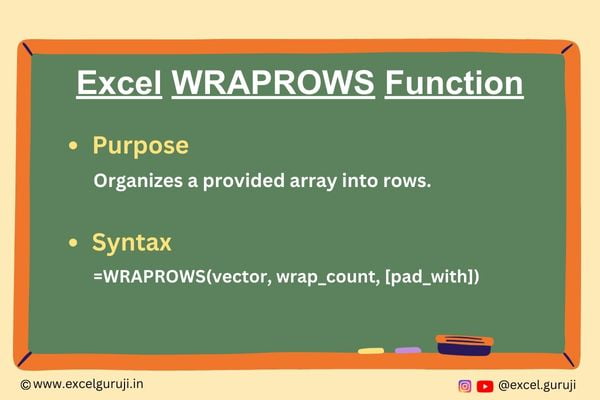 Excel WRAPROWS Function

• Purpose

Organizes a provided array into rows.

• Syntax

=WRAPROWS(vector, wrap_count, [pad_with])

©www.excelguruji.in

@excel.guruji